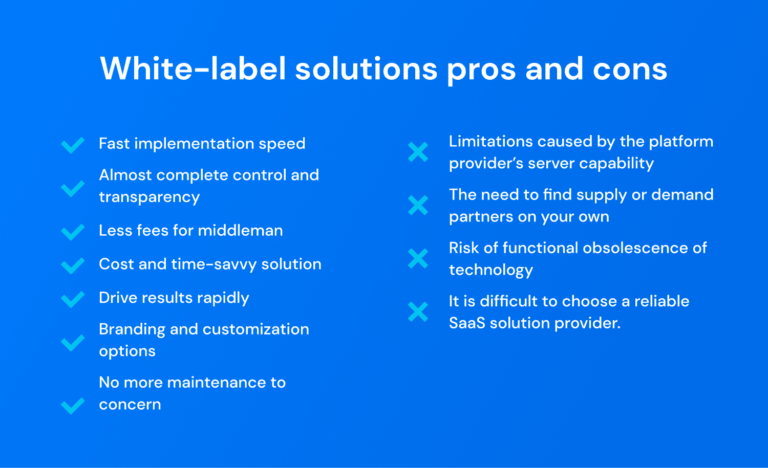 White-label solutions pros and cons

Fast implementation speed

Almost complete control and transparency

Less fees for middleman

Cost and time-savvy solution

Drive results rapidly

Branding and customization options

No more maintenance to concern

Limitations caused by the platform provider's server capability

The need to find supply or demand partners on your own

Risk of functional obsolescence of technology

It is difficult to choose a reliable SaaS solution provider.